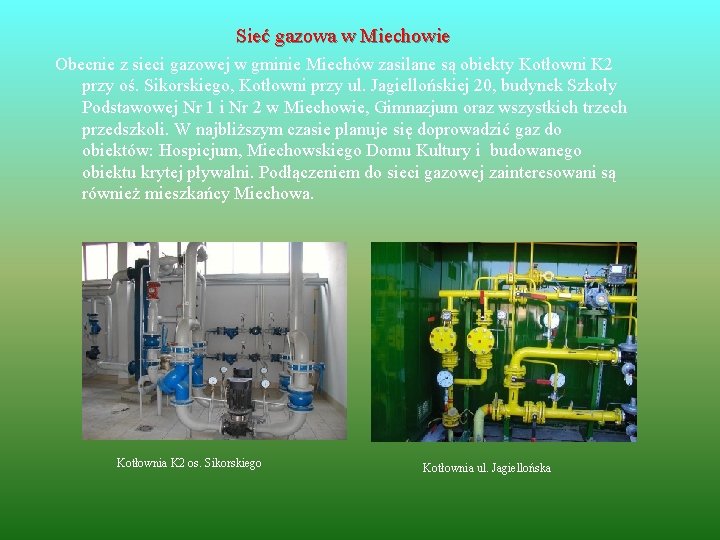 Sieć gazowa w Miechowie

Obecnie z sieci gazowej w gminie Miechów zasilane są obiekty Kotłowni K2 przy oś. Sikorskiego, Kotłowni przy ul. Jagiellońskiej 20, budynek Szkoły Podstawowej Nr 1 i Nr 2 w Miechowie, Gimnazjum oraz wszystkich trzech przedszkoli. W najbliższym czasie planuje się doprowadzić gaz do obiektów: Hospicjum, Miechowskiego Domu Kultury i budowanego obiektu krytej pływalni. Podłączeniem do sieci gazowej zainteresowani są również mieszkańcy Miechowa.

Kotłownia K2 os. Sikorskiego

Kotłownia ul. Jagiellońska